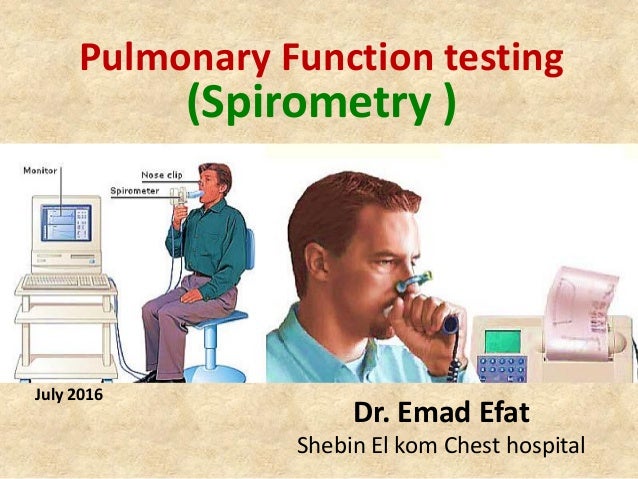 Pulmonary Function testing
(Spirometry )

Monitor

Nose clip

Spirometer

July 2016

Dr. Emad Efat
Shebin El kom Chest hospital